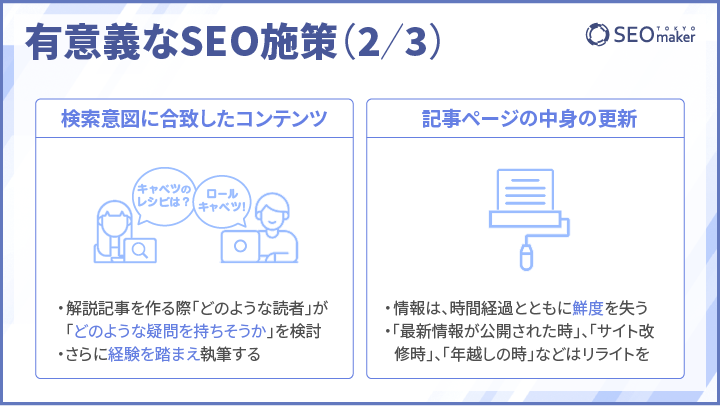 有意義なSEO施策（2/3）

SEO TOKYO maker

検索意図に合致したコンテンツ

キャベツのレシピは？

ロールキャベツ！

・解説記事を作る際「どのような読者」が「どのような疑問を持ちそうか」を検討

・さらに経験を踏まえ執筆する

記事ページの中身の更新

・情報は、時間経過とともに鮮度を失う

・「最新情報が公開された時」、「サイト改修時」、「年越しの時」などはリライトを